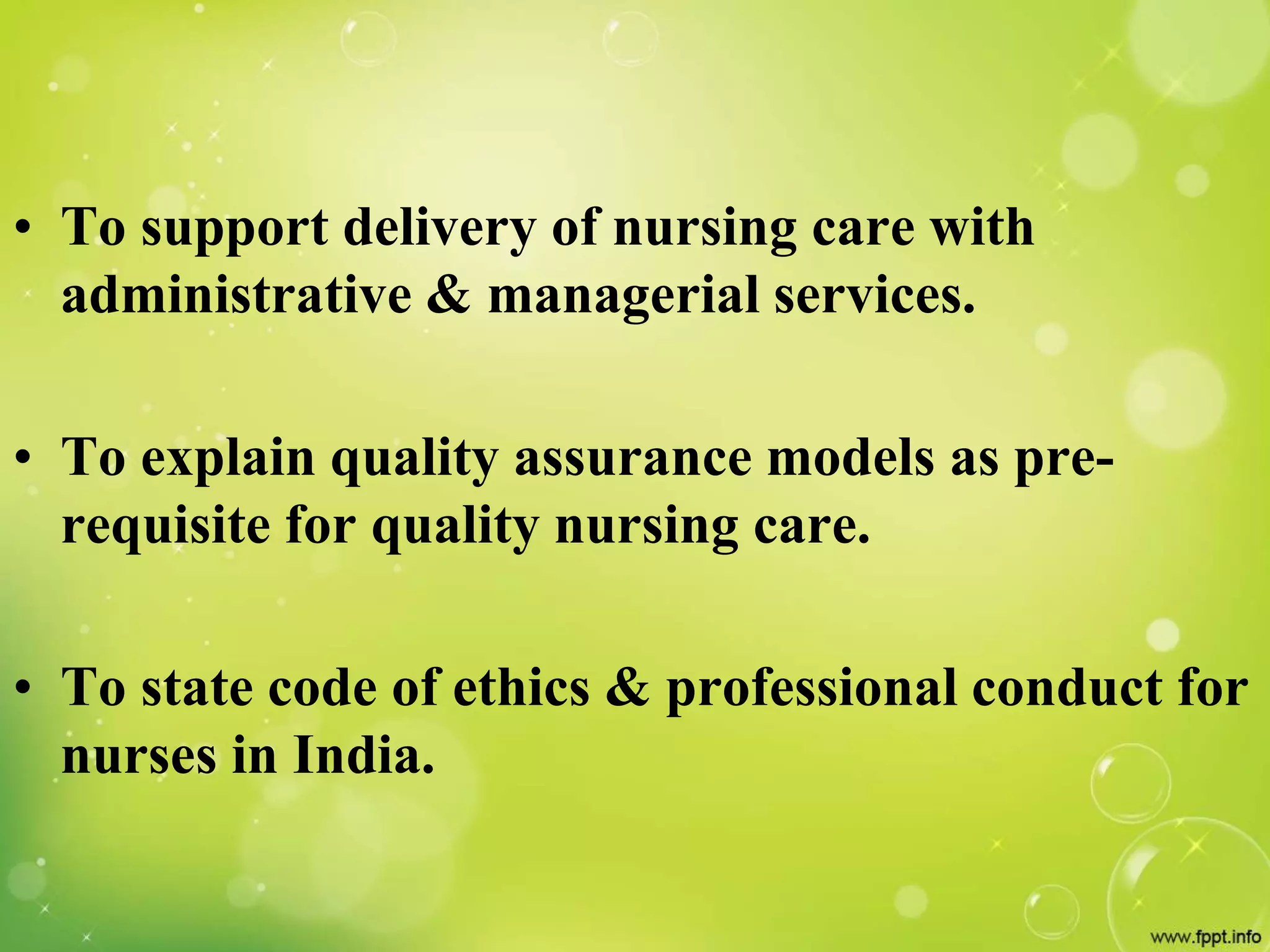 • To support delivery of nursing care with administrative & managerial services.

• To explain quality assurance models as pre-requisite for quality nursing care.

• To state code of ethics & professional conduct for nurses in India.

www.fppt.info